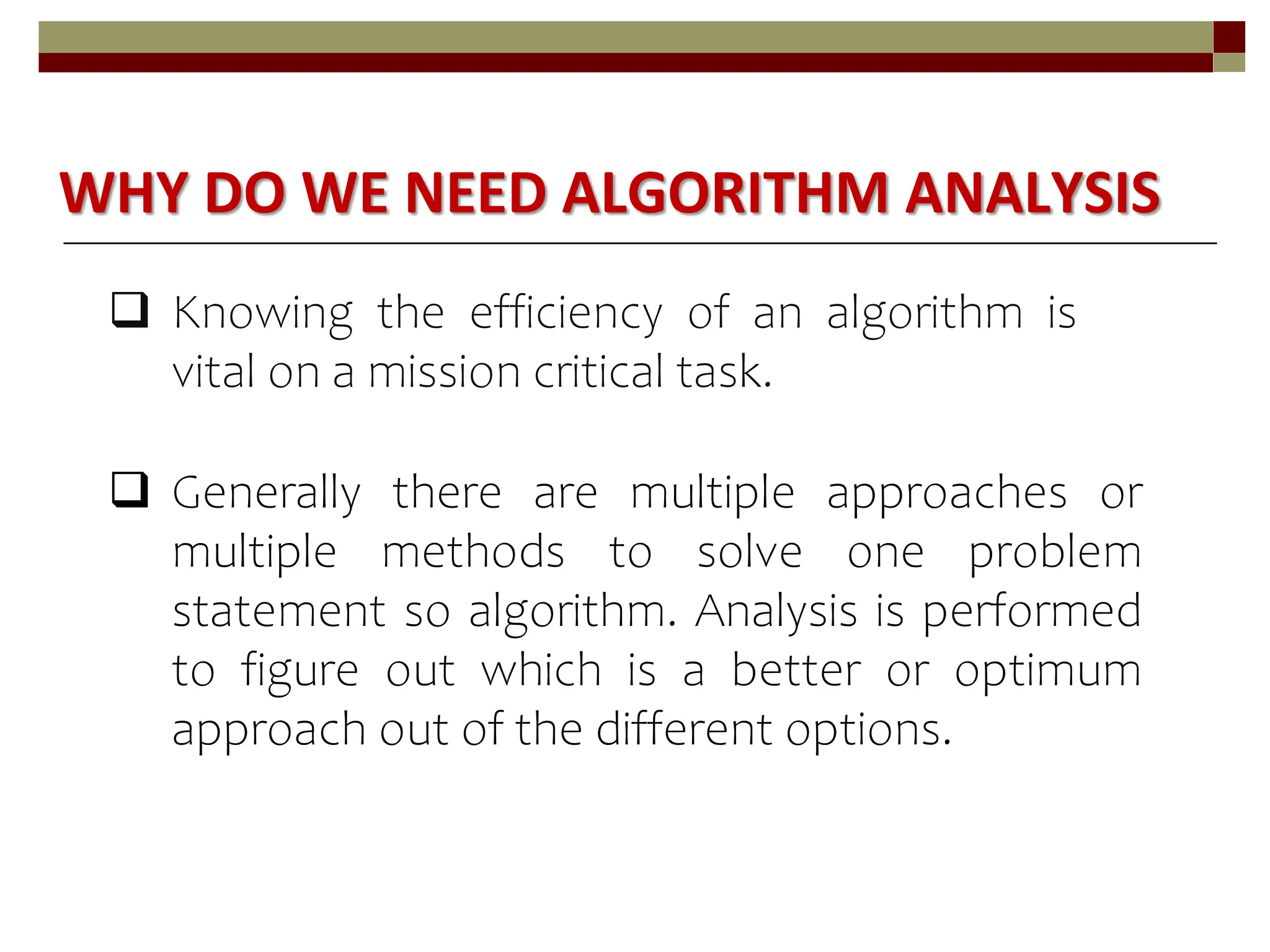 WHY DO WE NEED ALGORITHM ANALYSIS

❑ Knowing the efficiency of an algorithm is vital on a mission critical task.

❑ Generally there are multiple approaches or multiple methods to solve one problem statement so algorithm. Analysis is performed to figure out which is a better or optimum approach out of the different options.